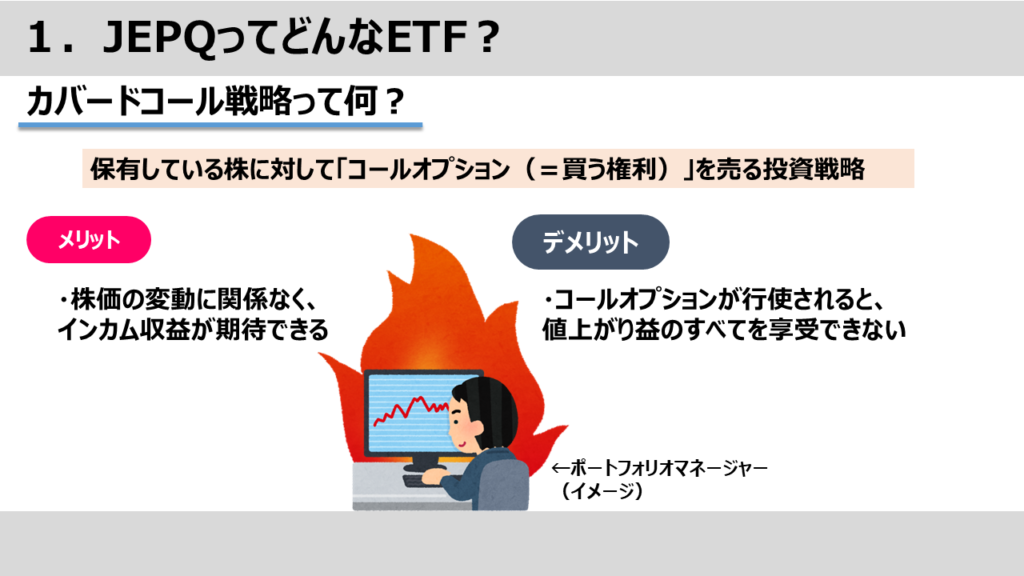 １．JEPQってどんなETF？

カバードコール戦略って何？

保有している株に対して「コールオプション（＝買う権利）」を売る投資戦略

メリット

・株価の変動に関係なく、インカム収益が期待できる

デメリット

・コールオプションが行使されると、値上がり益のすべてを享受できない

←ポートフォリオマネージャー（イメージ）